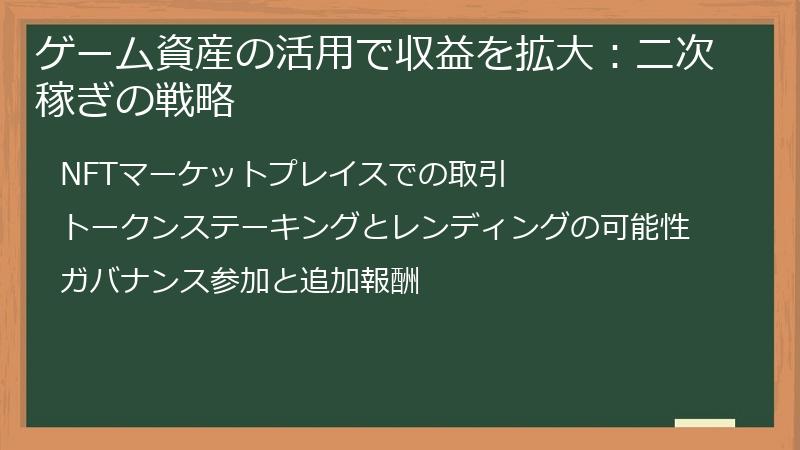 ゲーム資産の活用で収益を拡大：二次稼ぎの戦略

NFTマーケットプレイスでの取引

トークンステーキングとレンディングの可能性

ガバナンス参加と追加報酬